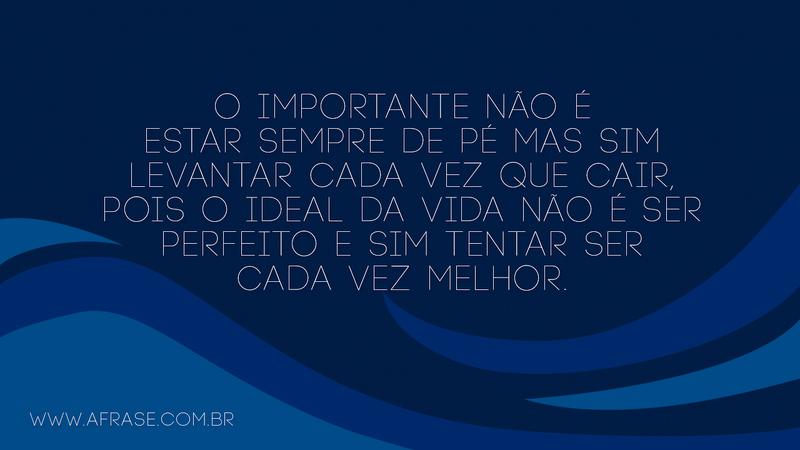 O IMPORTANTE NÃO É ESTAR SEMPRE DE PÉ MAS SIM LEVANTAR CADA VEZ QUE CAIR, POIS O IDEAL DA VIDA NÃO É SER PERFEITO E SIM TENTAR SER CADA VEZ MELHOR.

WWW.AFRASE.COM.BR